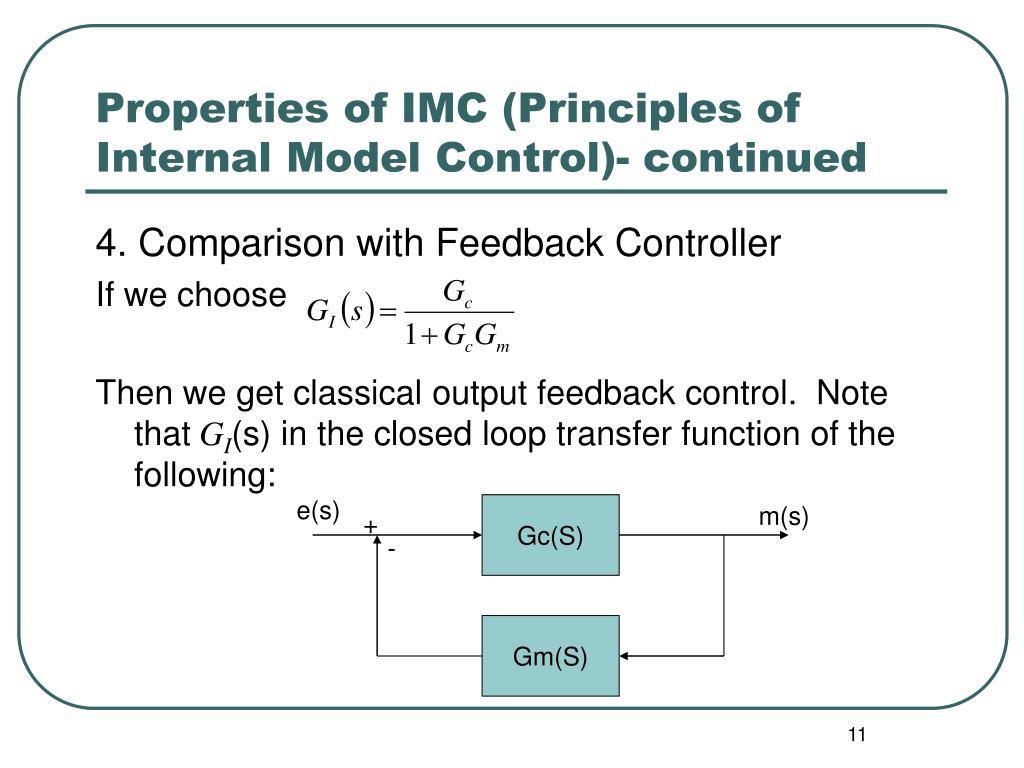 Properties of IMC (Principles of Internal Model Control)- continued

4. Comparison with Feedback Controller

If we choose $G_I(s) = \frac{G_c}{1 + G_c G_m}$

Then we get classical output feedback control. Note that $G_I$(s) in the closed loop transfer function of the following:

e(s)

+

-

Gc(S)

m(s)

Gm(S)

11